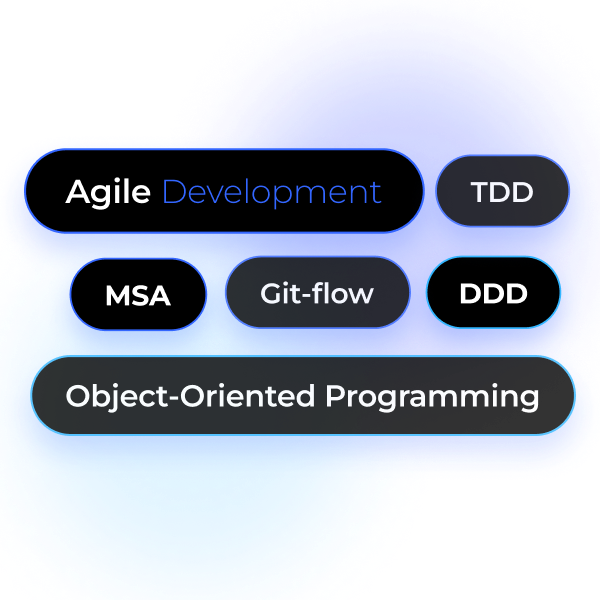 Agile Development

TDD

MSA

Git-flow

DDD

Object-Oriented Programming